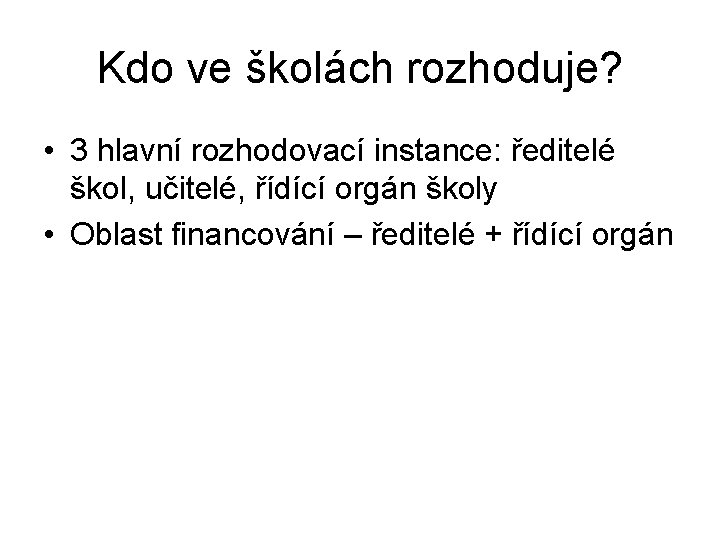 Kdo ve školách rozhoduje?

• 3 hlavní rozhodovací instance: ředitelé škol, učitelé, řídící orgán školy
• Oblast financování – ředitelé + řídící orgán